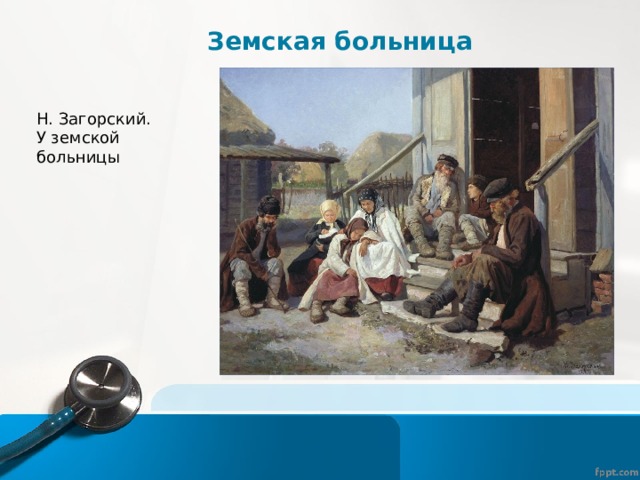 Земская больница

Н. Загорский.
У земской больницы

fppt.com